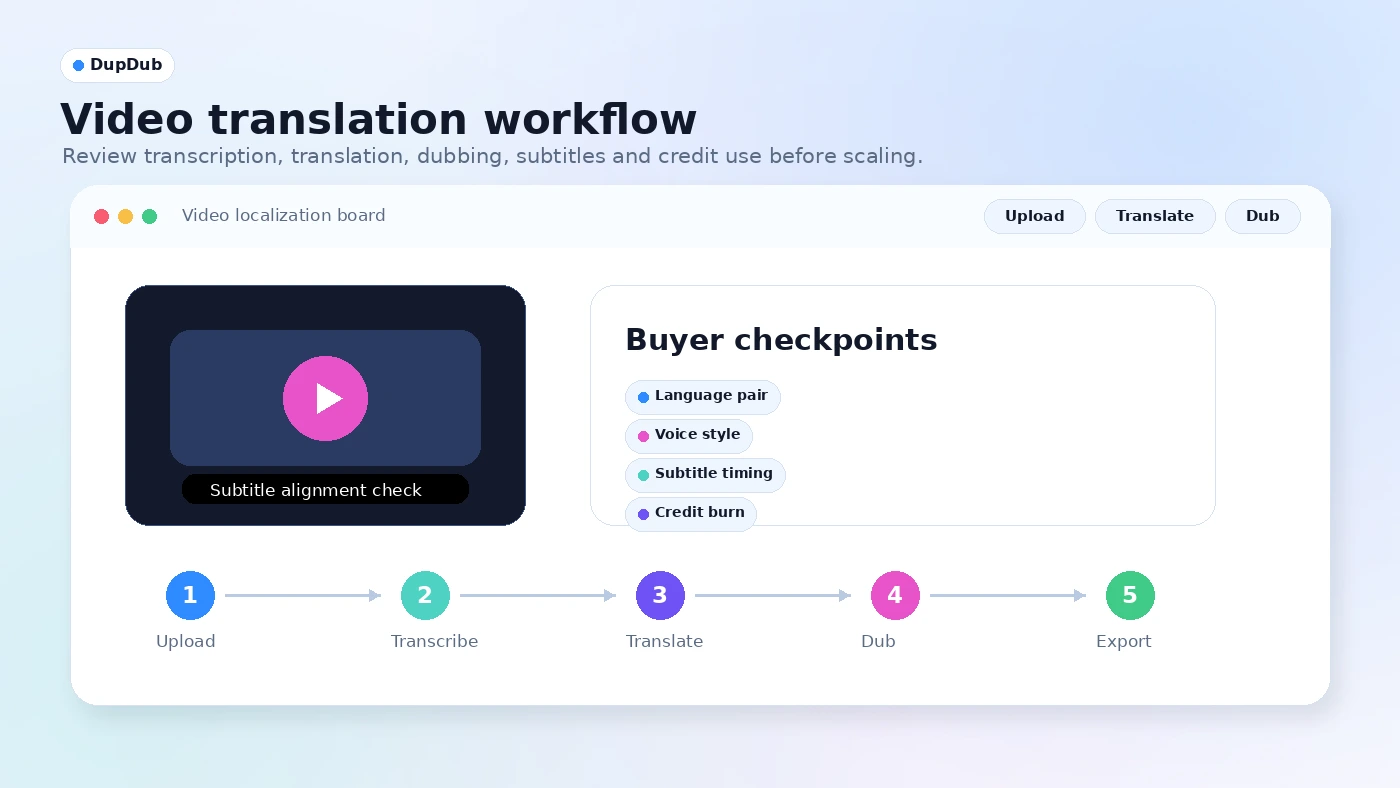 DupDub

Video translation workflow

Review transcription, translation, dubbing, subtitles and credit use before scaling.

Video localization board

Upload Translate Dub

Subtitle alignment check

Buyer checkpoints

Language pair
Voice style
Subtitle timing
Credit burn

1 Upload
2 Transcribe
3 Translate
4 Dub
5 Export